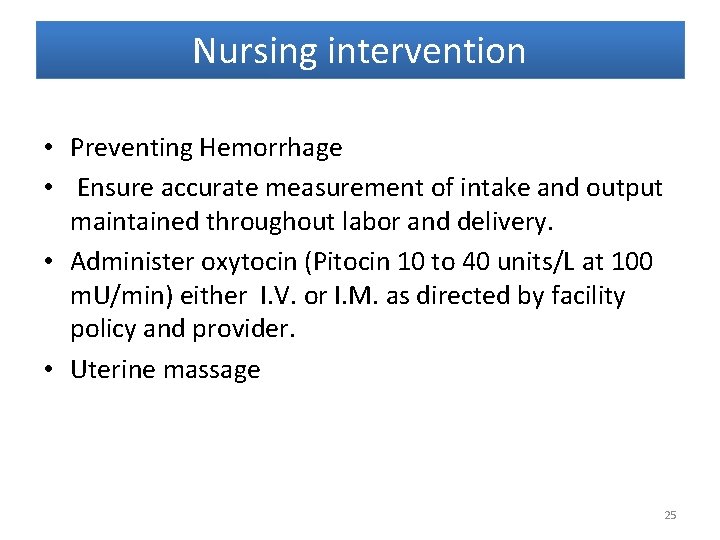 Nursing intervention

• Preventing Hemorrhage
• Ensure accurate measurement of intake and output maintained throughout labor and delivery.
• Administer oxytocin (Pitocin 10 to 40 units/L at 100 mU/min) either I.V. or I.M. as directed by facility policy and provider.
• Uterine massage

25